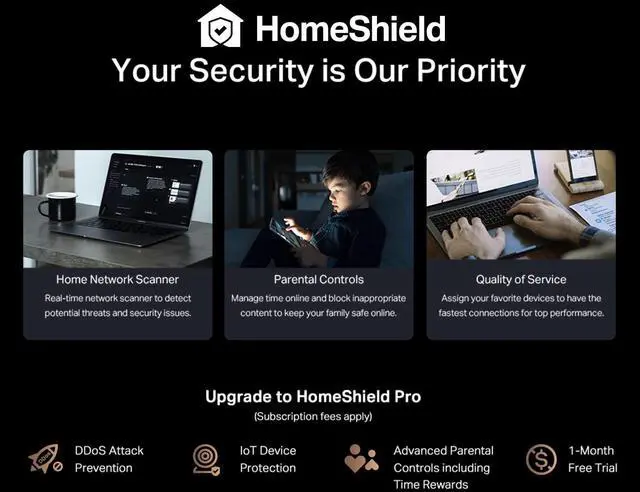 HomeShield
Your Security is Our Priority

Home Network Scanner
Real-time network scanner to detect potential threats and security issues.

Parental Controls
Manage time online and block inappropriate content to keep your family safe online.

Quality of Service
Assign your favorite devices to have the fastest connections for top performance.

Upgrade to HomeShield Pro
(Subscription fees apply)

DDoS Attack Prevention

IoT Device Protection

Advanced Parental Controls including Time Rewards

1-Month Free Trial